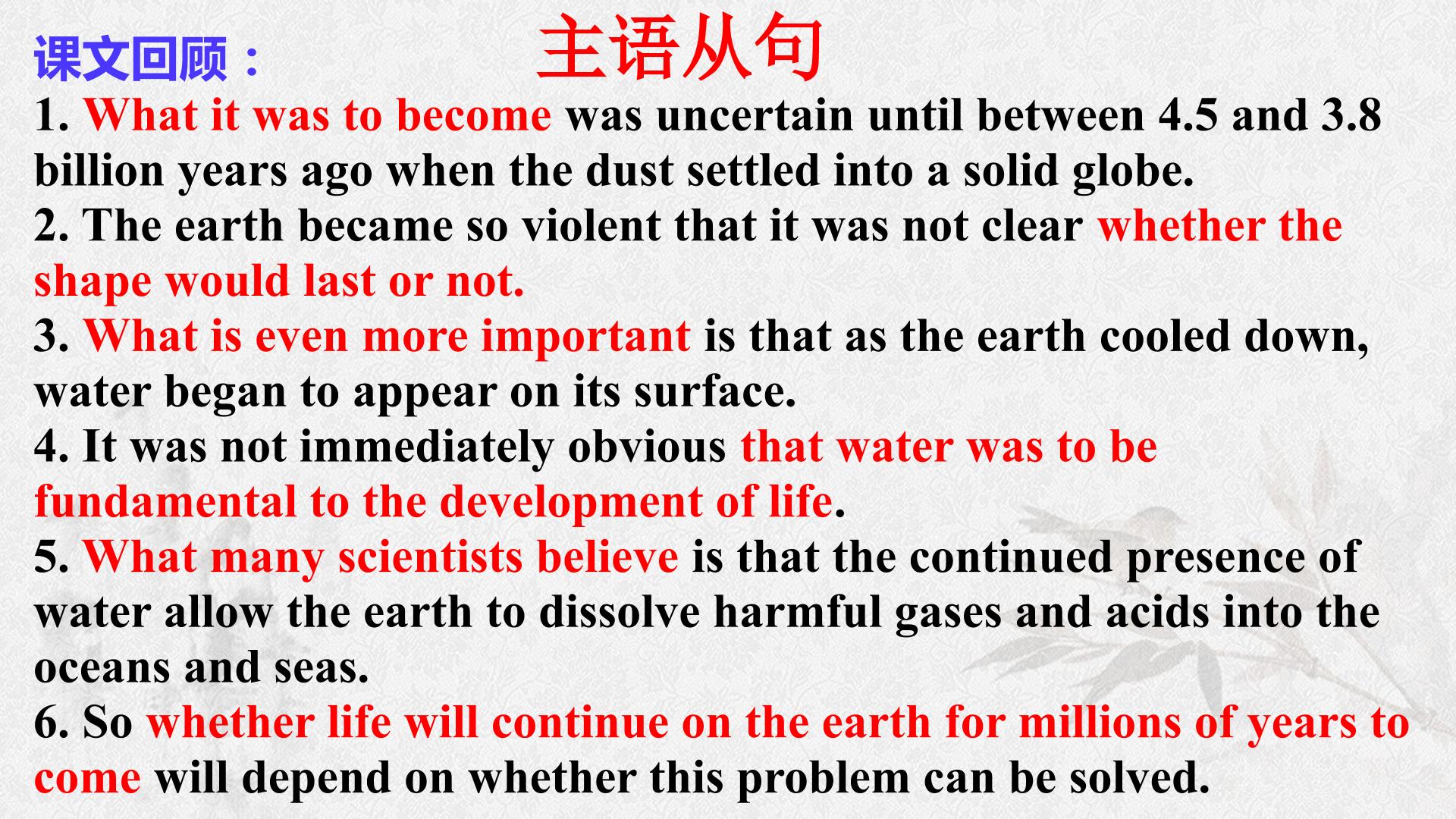 课文回顾：

主语从句

1. What it was to become was uncertain until between 4.5 and 3.8 billion years ago when the dust settled into a solid globe.
2. The earth became so violent that it was not clear whether the shape would last or not.
3. What is even more important is that as the earth cooled down, water began to appear on its surface.
4. It was not immediately obvious that water was to be fundamental to the development of life.
5. What many scientists believe is that the continued presence of water allow the earth to dissolve harmful gases and acids into the oceans and seas.
6. So whether life will continue on the earth for millions of years to come will depend on whether this problem can be solved.